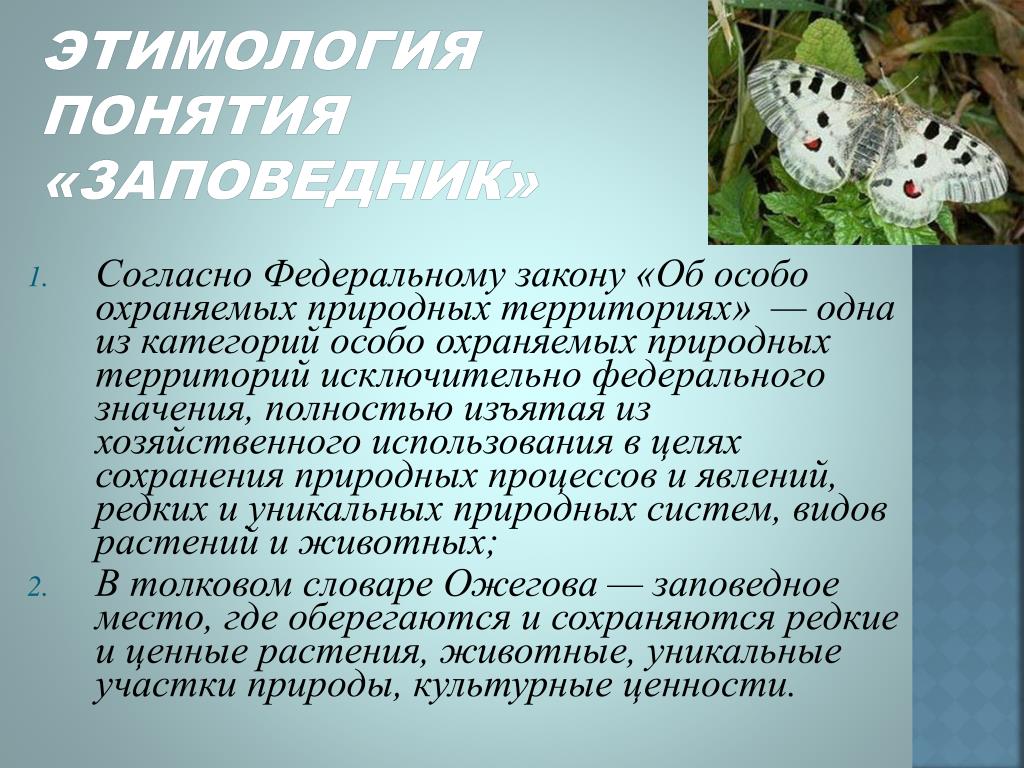 ЭТИМОЛОГИЯ ПОНЯТИЯ «ЗАПОВЕДНИК»

1. Согласно Федеральному закону «Об особо охраняемых природных территориях» — одна из категорий особо охраняемых природных территорий исключительно федерального значения, полностью изъятая из хозяйственного использования в целях сохранения природных процессов и явлений, редких и уникальных природных систем, видов растений и животных;

2. В толковом словаре Ожегова — заповедное место, где оберегаются и сохраняются редкие и ценные растения, животные, уникальные участки природы, культурные ценности.